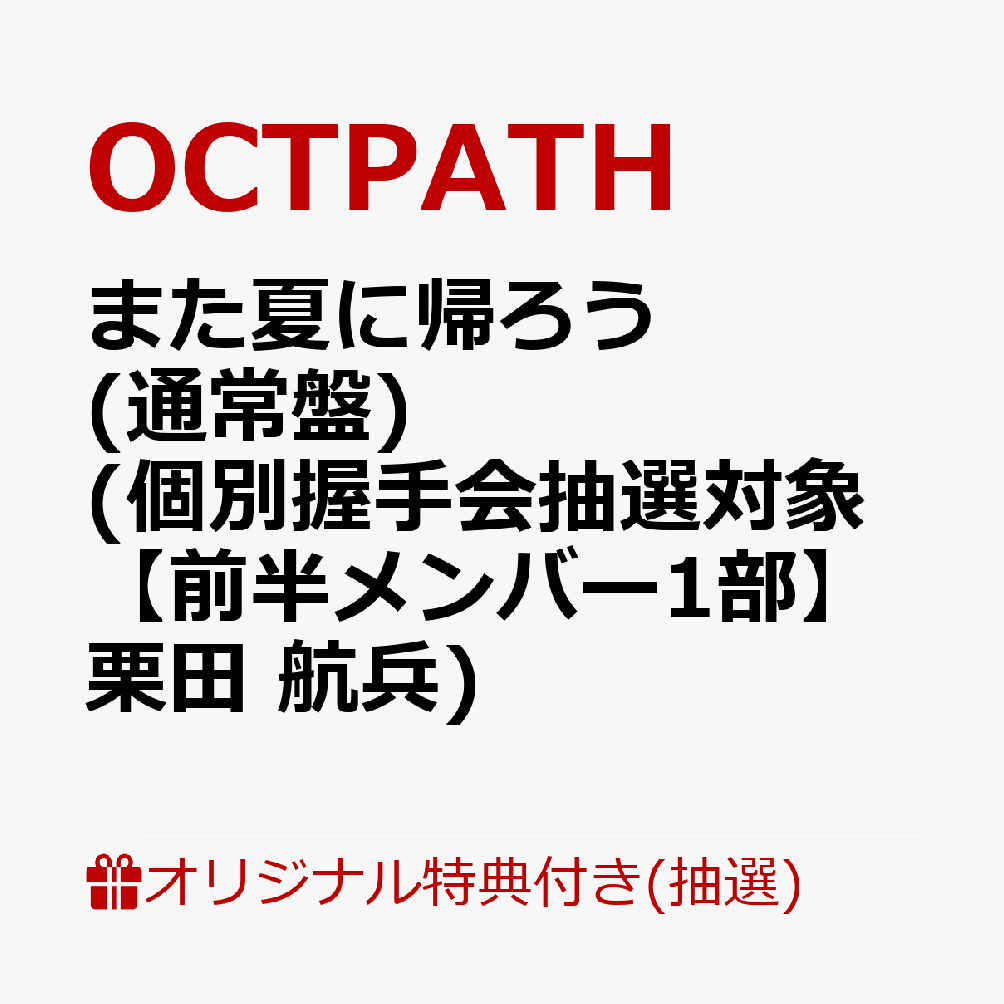 OCTPATH

また夏に帰ろう
(通常盤)
(個別握手会抽選対象
【前半メンバー1部】
栗田 航兵)

オリジナル特典付き(抽選)